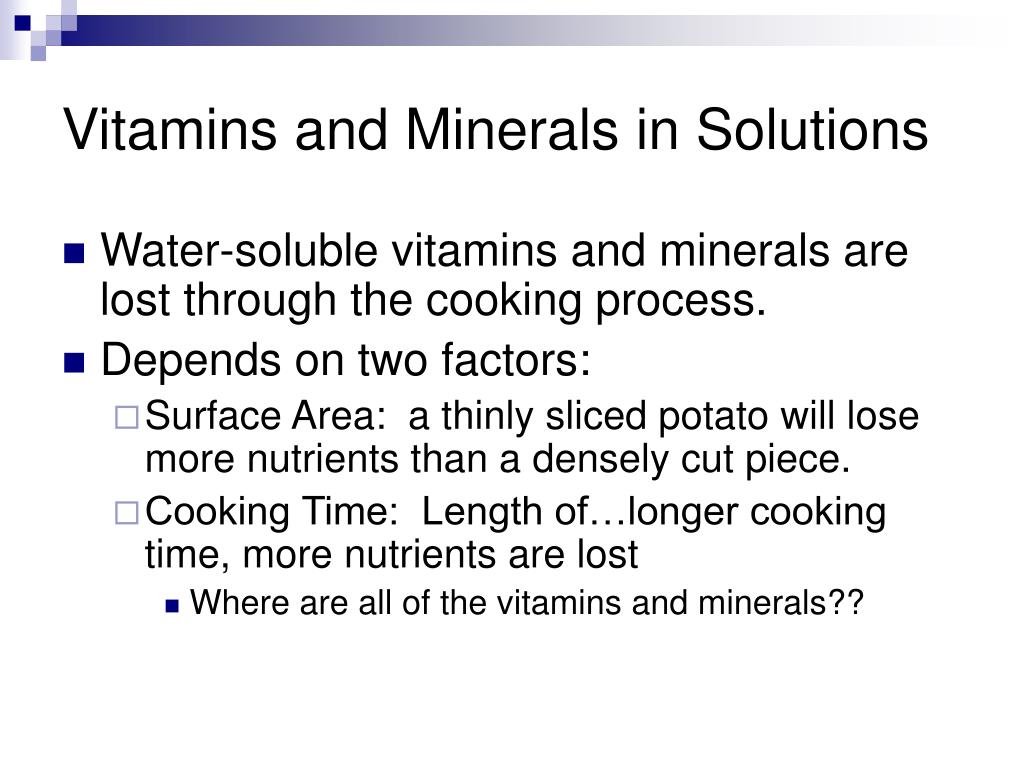 Vitamins and Minerals in Solutions

Water-soluble vitamins and minerals are lost through the cooking process.

Depends on two factors:

Surface Area: a thinly sliced potato will lose more nutrients than a densely cut piece.

Cooking Time: Length of…longer cooking time, more nutrients are lost

Where are all of the vitamins and minerals??